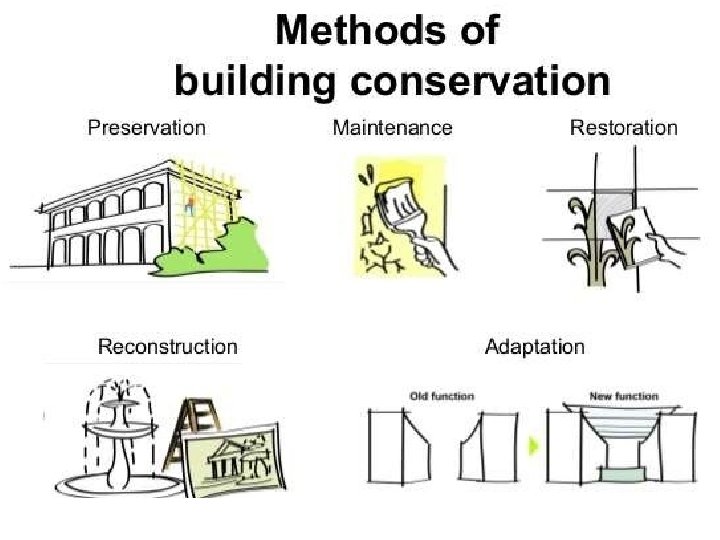 Methods of building conservation

Preservation

Maintenance

Restoration

Reconstruction

Adaptation

Old function

New function